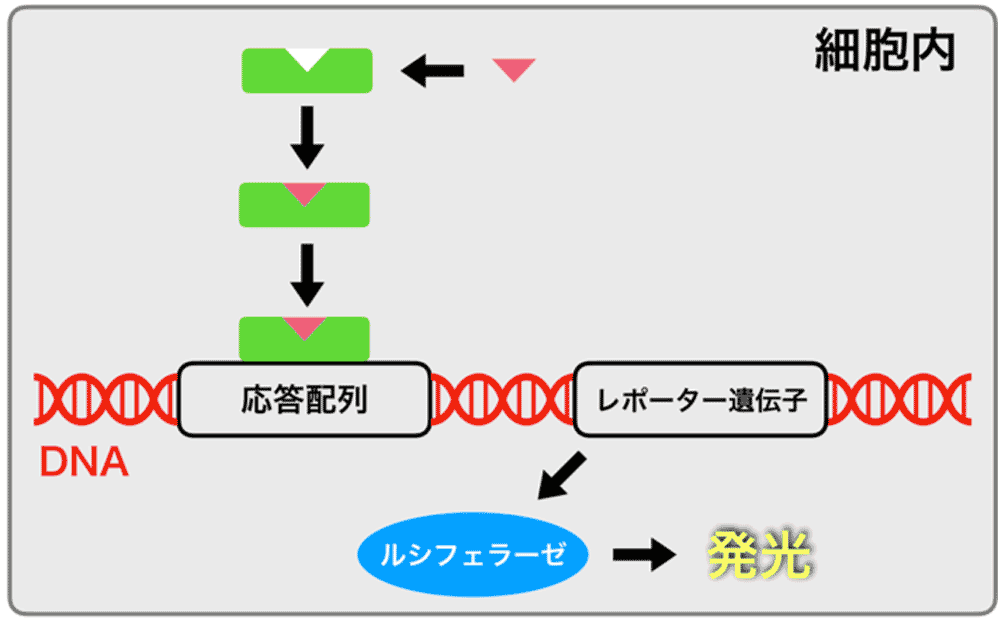 細胞内

応答配列

レポーター遺伝子

DNA

ルシフェラーゼ

発光